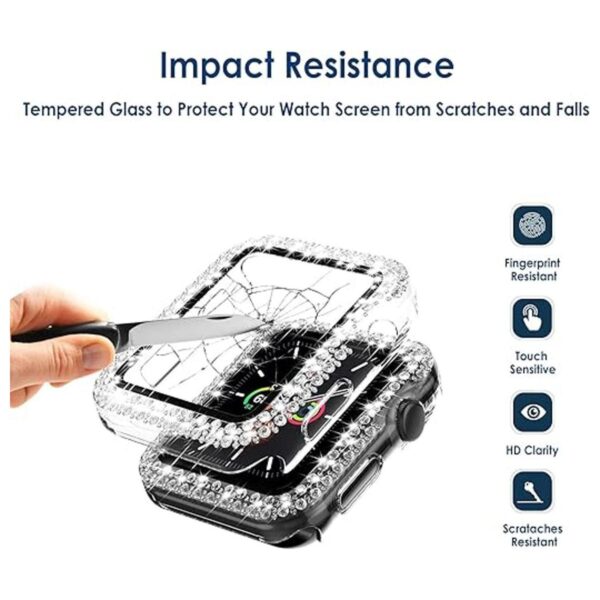 Impact Resistance

Tempered Glass to Protect Your Watch Screen from Scratches and Falls

Fingerprint Resistant

Touch Sensitive

HD Clarity

Scrataches Resistant